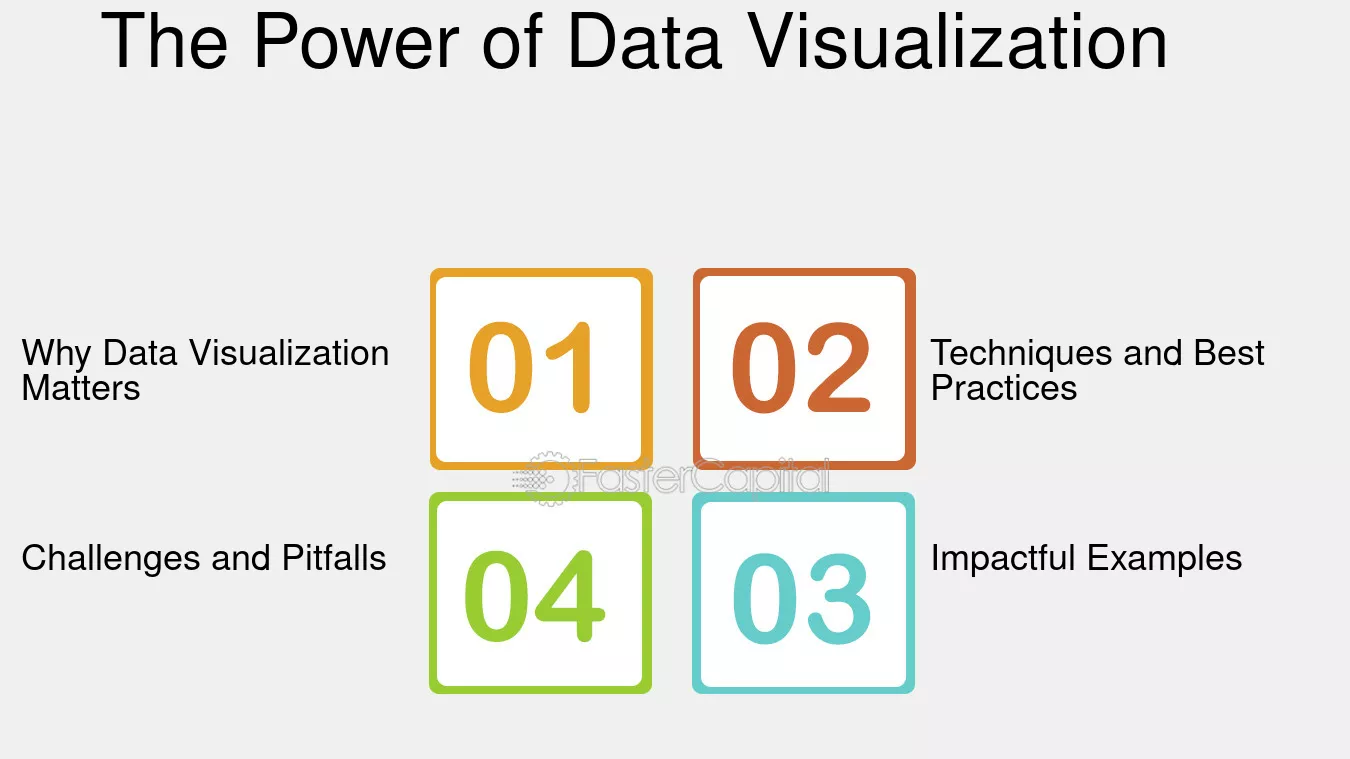 The Power of Data Visualization

Why Data Visualization Matters

01

02

Techniques and Best Practices

FasterCapital

Challenges and Pitfalls

04

03

Impactful Examples